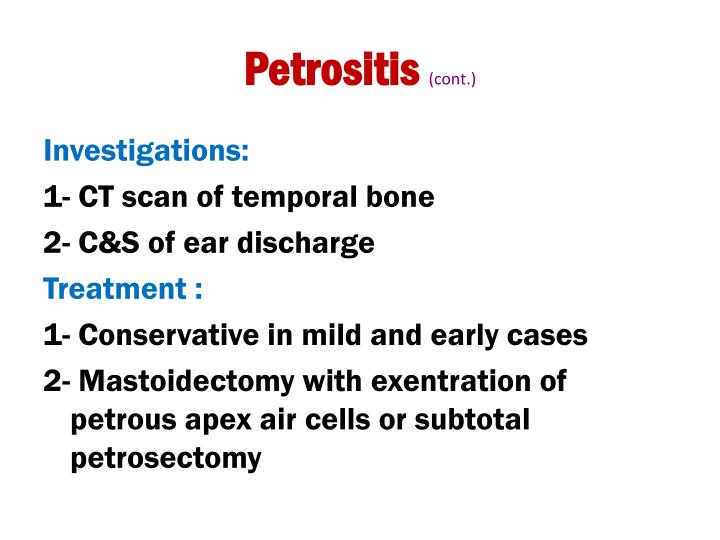 Petrositis (cont.)

Investigations:

1- CT scan of temporal bone

2- C&S of ear discharge

Treatment :

1- Conservative in mild and early cases

2- Mastoidectomy with exentration of petrous apex air cells or subtotal petrosectomy